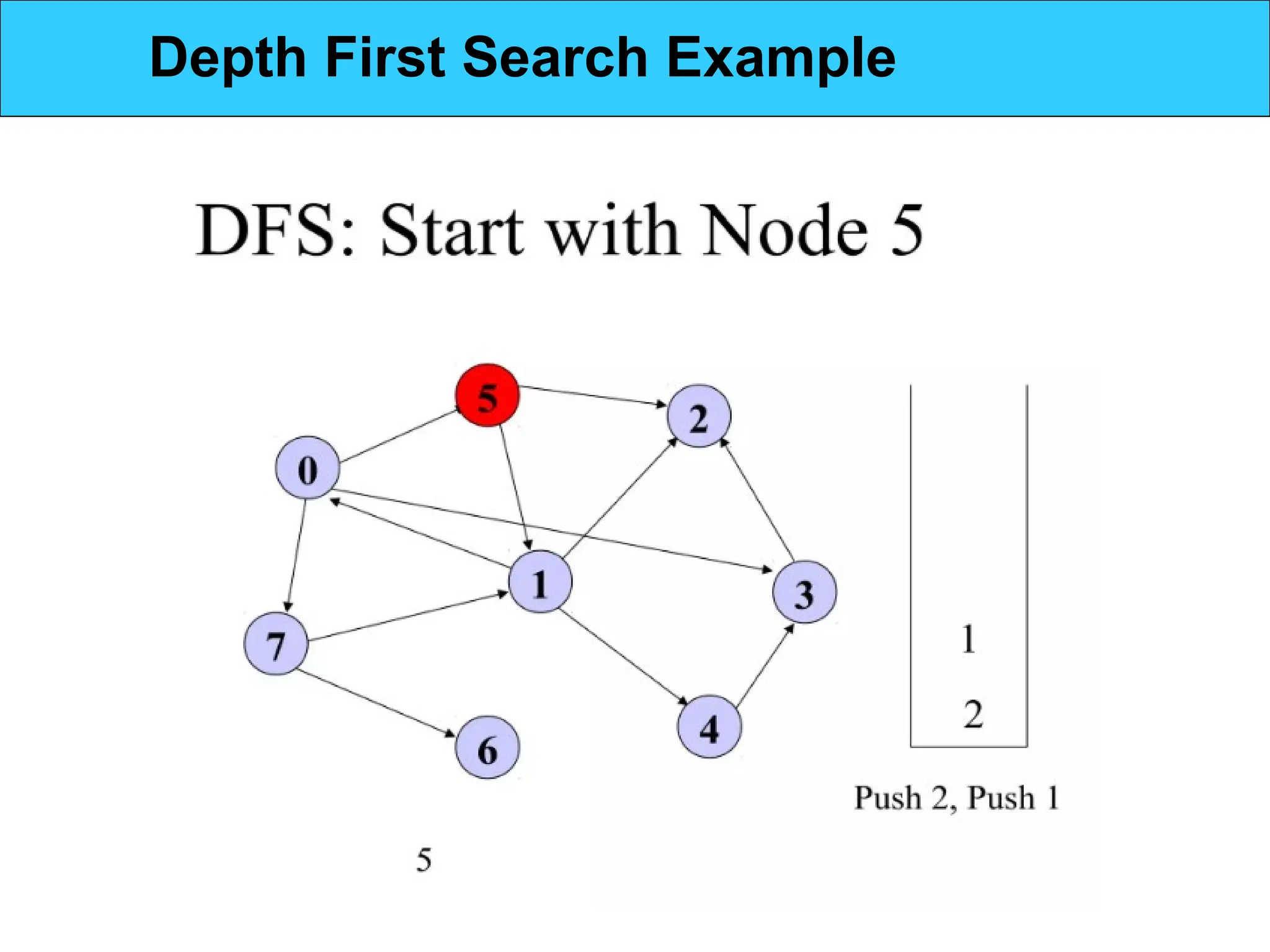 Depth First Search Example

DFS: Start with Node 5

5
2
0
1
3
7
4
6

1
2

Push 2, Push 1

5